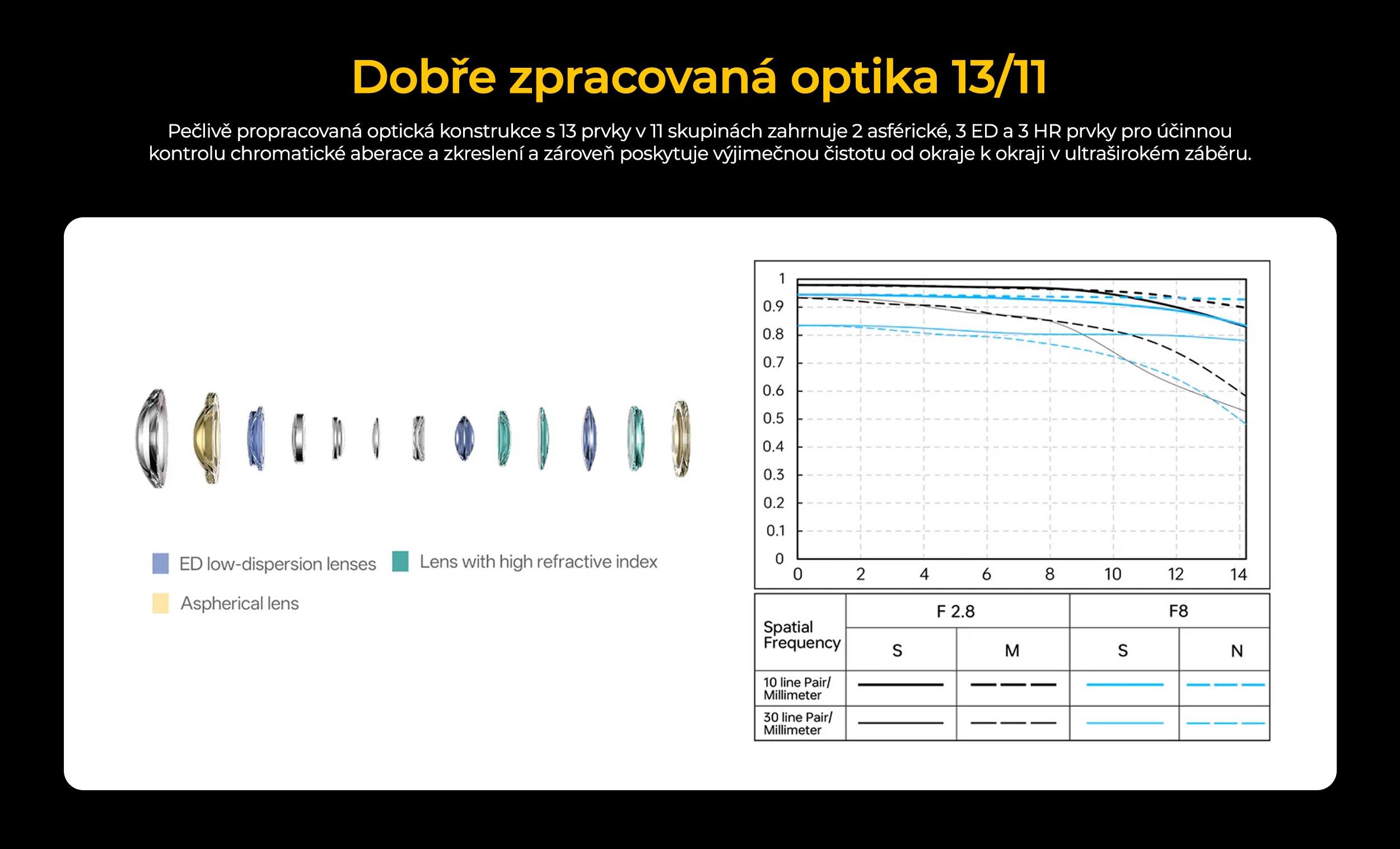 Dobře zpracovaná optika 13/11

Pečlivě propracovaná optická konstrukce s 13 prvky v 11 skupinách zahrnuje 2 asférické, 3 ED a 3 HR prvky pro účinnou kontrolu chromatické aberace a zkreslení a zároveň poskytuje výjimečnou čistotu od okraje k okraji v ultraširokém záběru.

ED low-dispersion lenses
Lens with high refractive index
Aspherical lens

1
0.9
0.8
0.7
0.6
0.5
0.4
0.3
0.2
0.1
0
0 2 4 6 8 10 12 14

| Spatial Frequency | F 2.8 | | F8 | |
|---|---|---|---|---|
| | S | M | S | N |
| 10 line Pair/ Millimeter | | | | |
| 30 line Pair/ Millimeter | | | | |